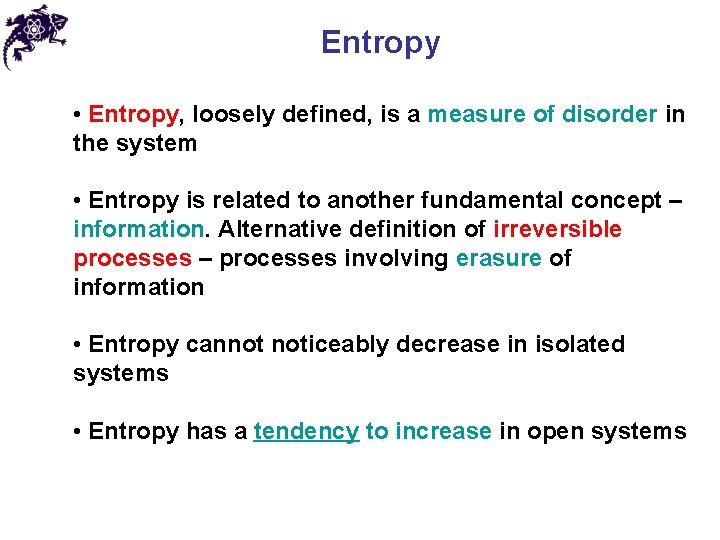 Entropy

• Entropy, loosely defined, is a measure of disorder in the system

• Entropy is related to another fundamental concept – information. Alternative definition of irreversible processes – processes involving erasure of information

• Entropy cannot noticeably decrease in isolated systems

• Entropy has a tendency to increase in open systems